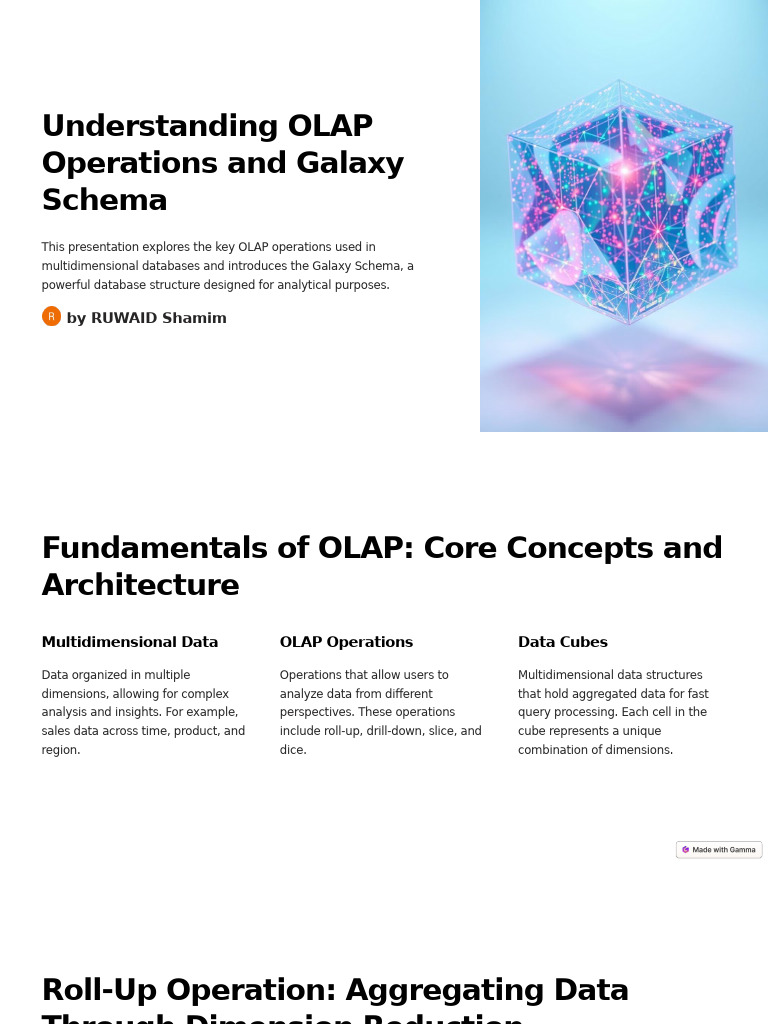 Understanding OLAP Operations and Galaxy Schema

This presentation explores the key OLAP operations used in multidimensional databases and introduces the Galaxy Schema, a powerful database structure designed for analytical purposes.

R by RUWAID Shamim

Fundamentals of OLAP: Core Concepts and Architecture

Multidimensional Data

Data organized in multiple dimensions, allowing for complex analysis and insights. For example, sales data across time, product, and region.

OLAP Operations

Operations that allow users to analyze data from different perspectives. These operations include roll-up, drill-down, slice, and dice.

Data Cubes

Multidimensional data structures that hold aggregated data for fast query processing. Each cell in the cube represents a unique combination of dimensions.

Made with Gamma

Roll-Up Operation: Aggregating Data Through Dimension Reduction